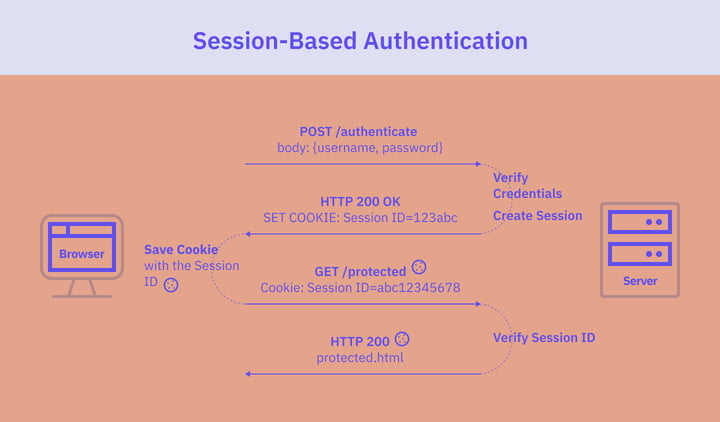 Session-Based Authentication

Browser

POST /authenticate
body: {username, password}

Verify Credentials

Create Session

HTTP 200 OK
SET COOKIE: Session ID=123abc

Save Cookie with the Session ID

GET /protected
Cookie: Session ID=abc12345678

Verify Session ID

HTTP 200
protected.html

Server